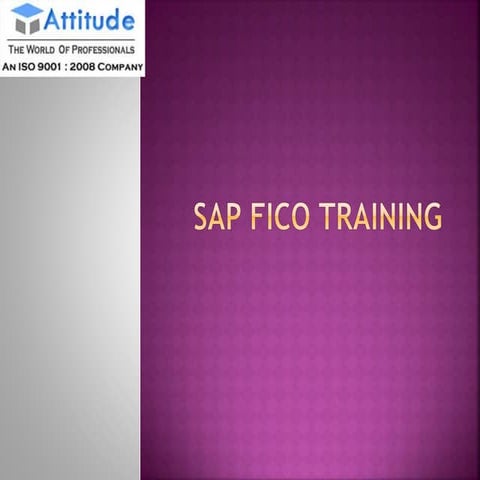 Attitude
THE WORLD OF PROFESSIONALS
AN ISO 9001 : 2008 COMPANY

SAP FICO TRAINING